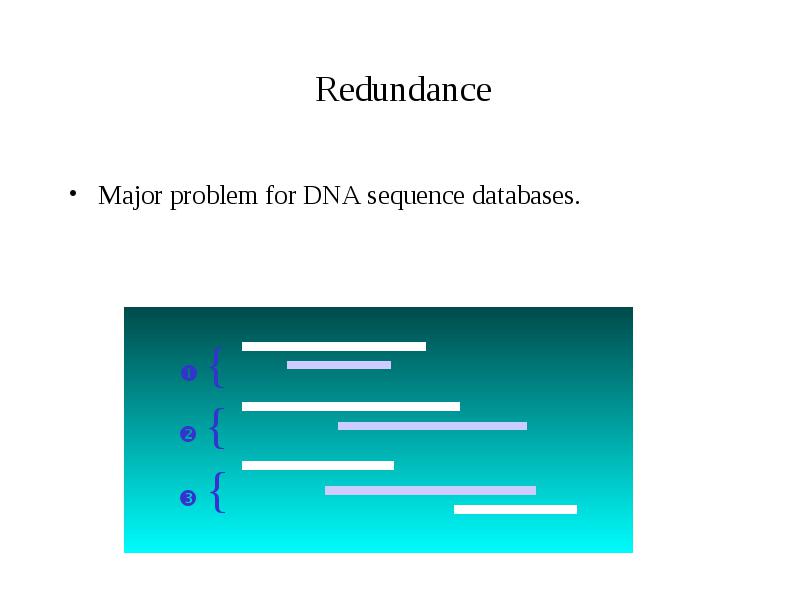 Redundance

• Major problem for DNA sequence databases.

❶ {

❷ {

❸ {